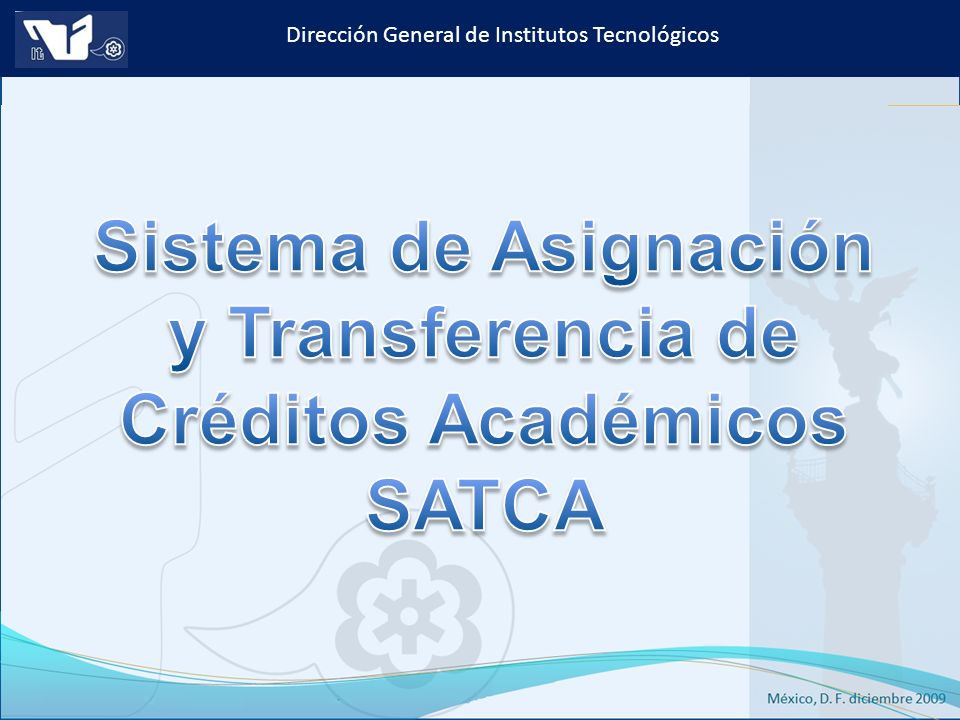 Dirección General de Institutos Tecnológicos

Sistema de Asignación y Transferencia de Créditos Académicos SATCA

México, D. F. diciembre 2009